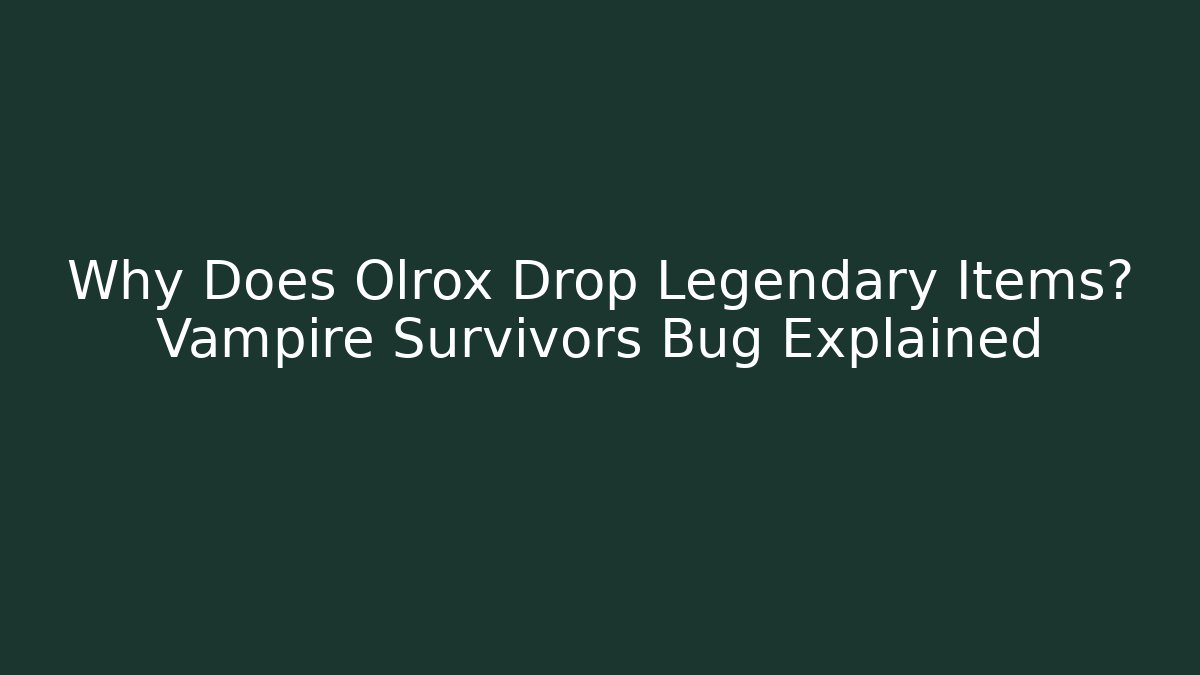 Why Does Olrox Drop Legendary Items? Vampire Survivors Bug Explained